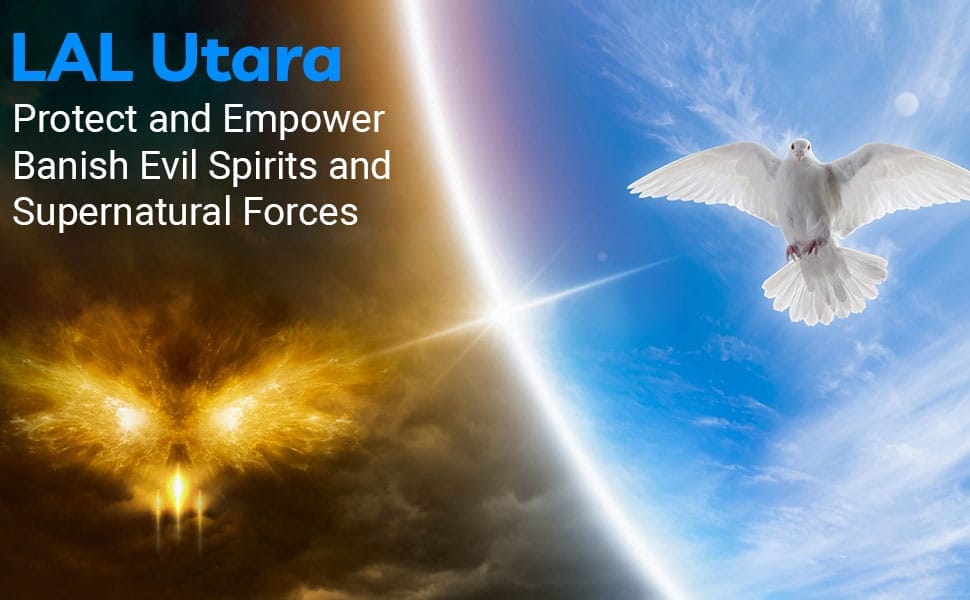 LAL Utara

Protect and Empower
Banish Evil Spirits and
Supernatural Forces